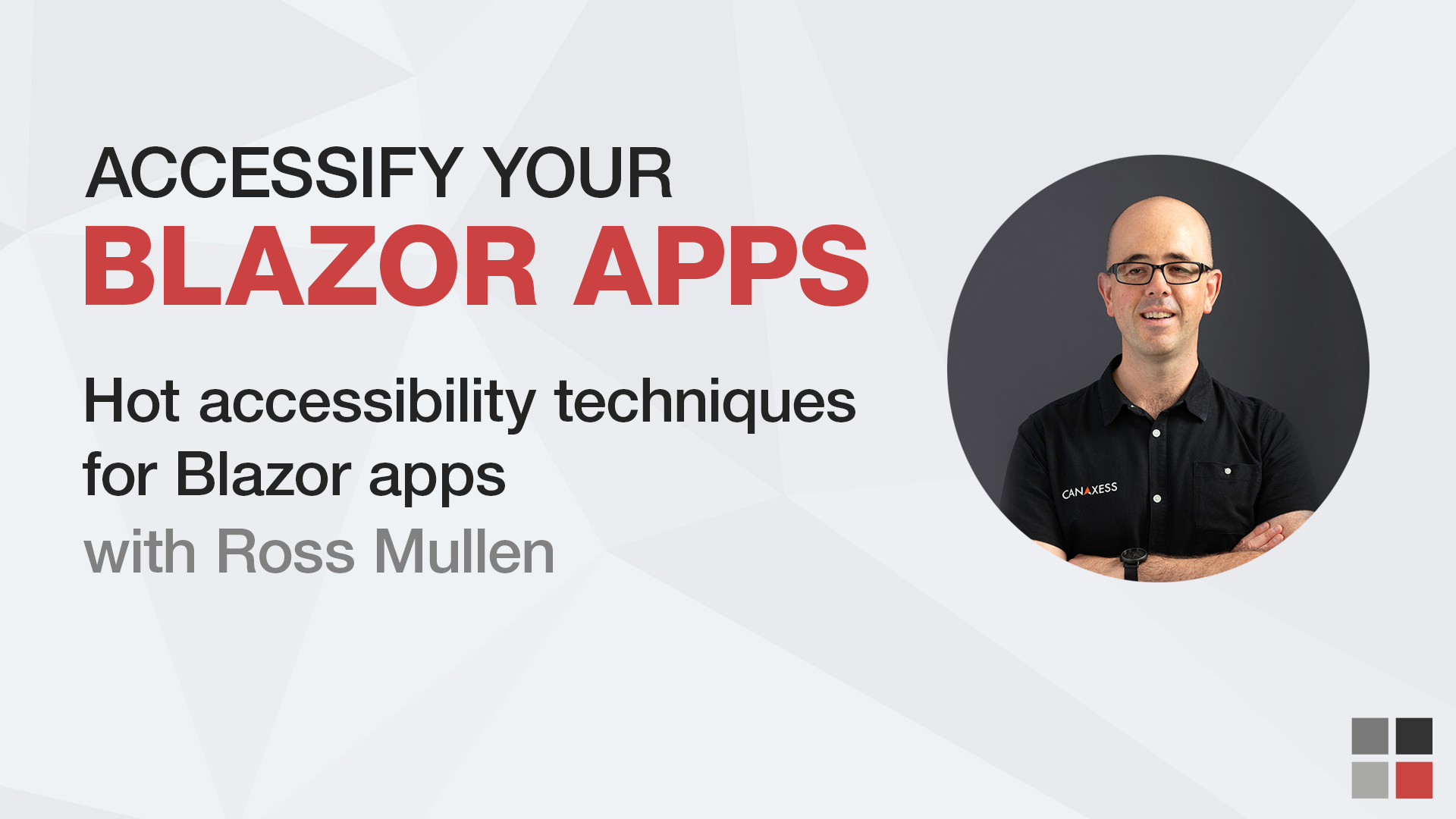 ACCESSIFY YOUR
BLAZOR APPS

Hot accessibility techniques for Blazor apps
with Ross Mullen

CANAXESS